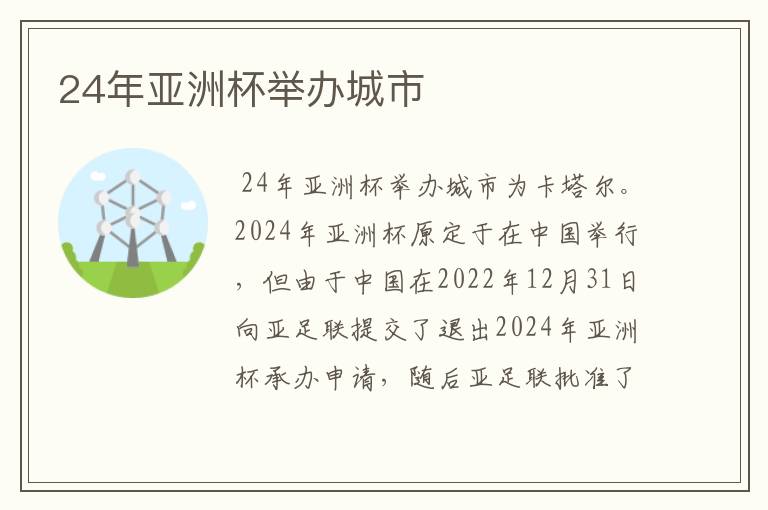 24年亚洲杯举办城市

24年亚洲杯举办城市为卡塔尔。2024年亚洲杯原定于在中国举行，但由于中国在2022年12月31日向亚足联提交了退出2024年亚洲杯承办申请，随后亚足联批准了